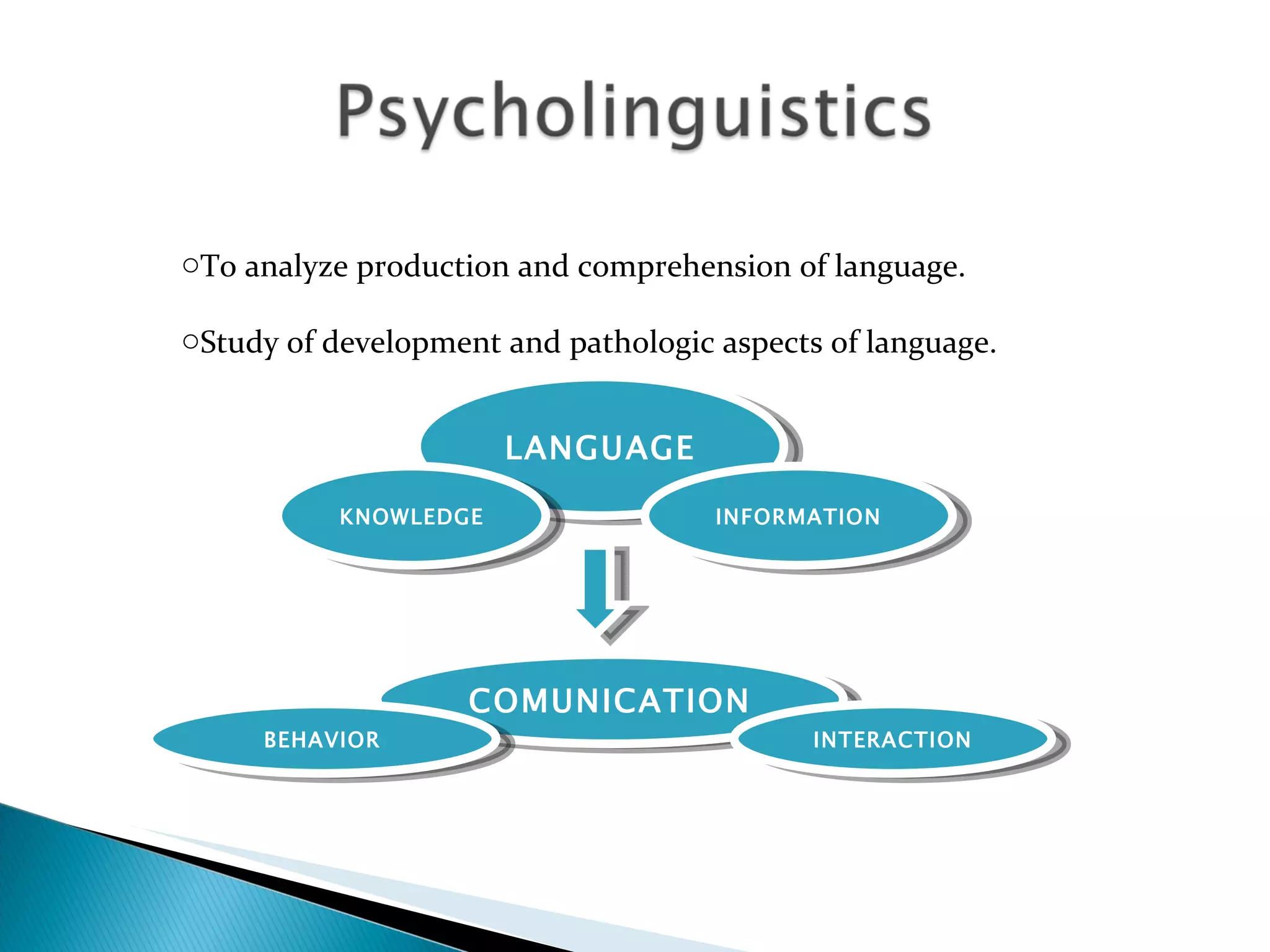 Psycholinguistics

○To analyze production and comprehension of language.

○Study of development and pathologic aspects of language.

LANGUAGE

KNOWLEDGE

INFORMATION

COMUNICATION

BEHAVIOR

INTERACTION